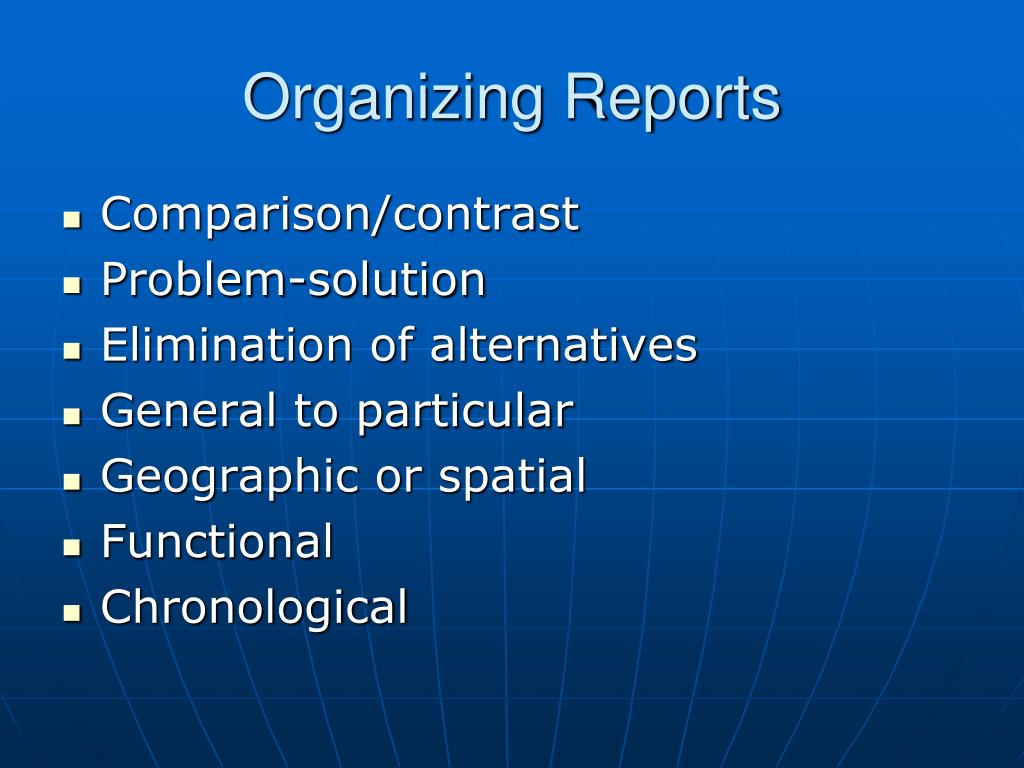 Organizing Reports

- Comparison/contrast
- Problem-solution
- Elimination of alternatives
- General to particular
- Geographic or spatial
- Functional
- Chronological